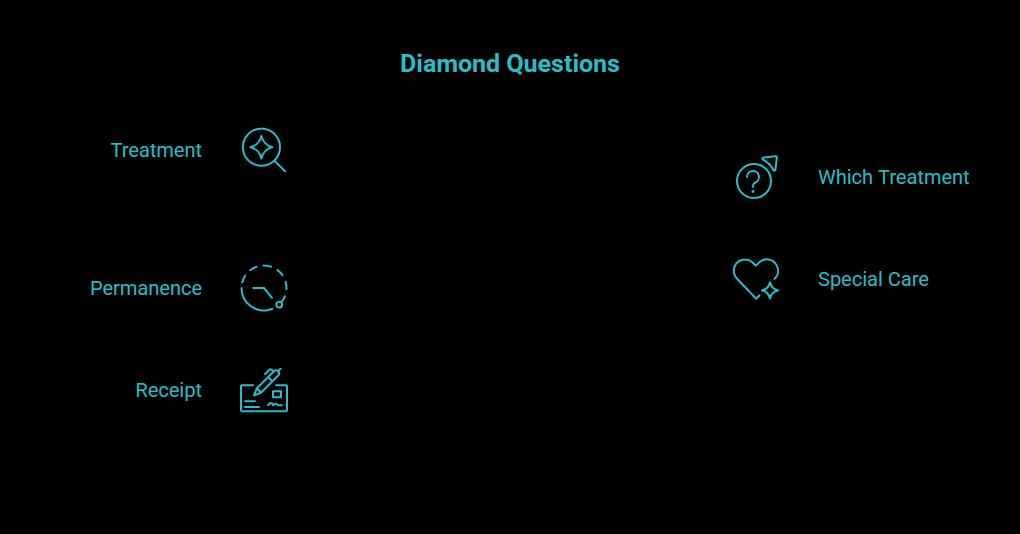 Diamond Questions

Treatment

Permanence

Receipt

Which Treatment

Special Care